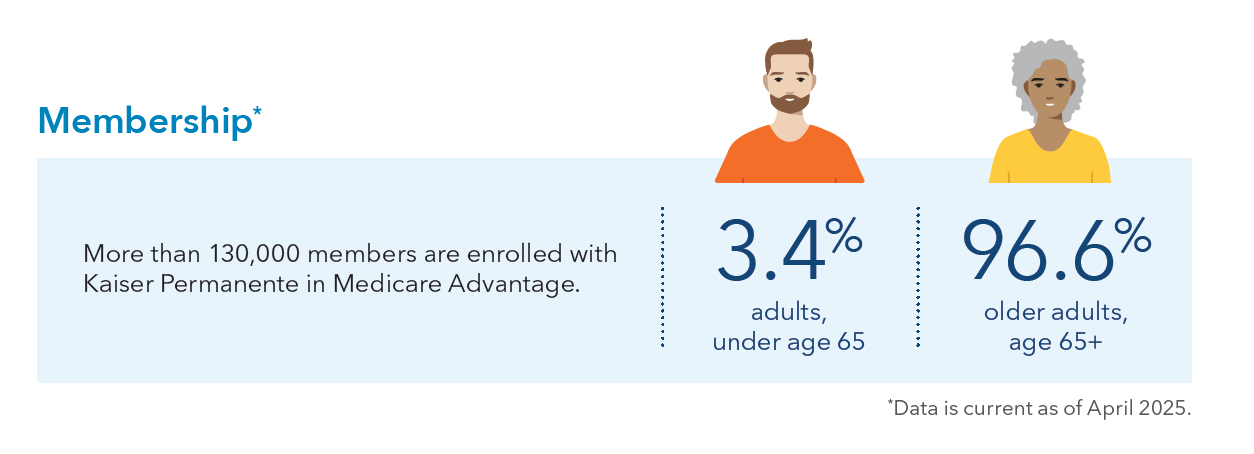 Membership*

More than 130,000 members are enrolled with Kaiser Permanente in Medicare Advantage.

3.4%
adults, under age 65

96.6%
older adults, age 65+

*Data is current as of April 2025.